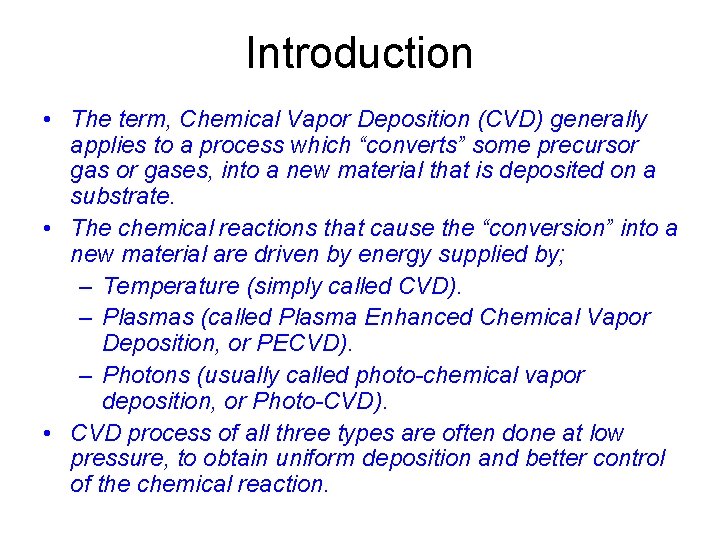 Introduction

• The term, Chemical Vapor Deposition (CVD) generally applies to a process which “converts” some precursor gas or gases, into a new material that is deposited on a substrate.

• The chemical reactions that cause the “conversion” into a new material are driven by energy supplied by;

– Temperature (simply called CVD).

– Plasmas (called Plasma Enhanced Chemical Vapor Deposition, or PECVD).

– Photons (usually called photo-chemical vapor deposition, or Photo-CVD).

• CVD process of all three types are often done at low pressure, to obtain uniform deposition and better control of the chemical reaction.